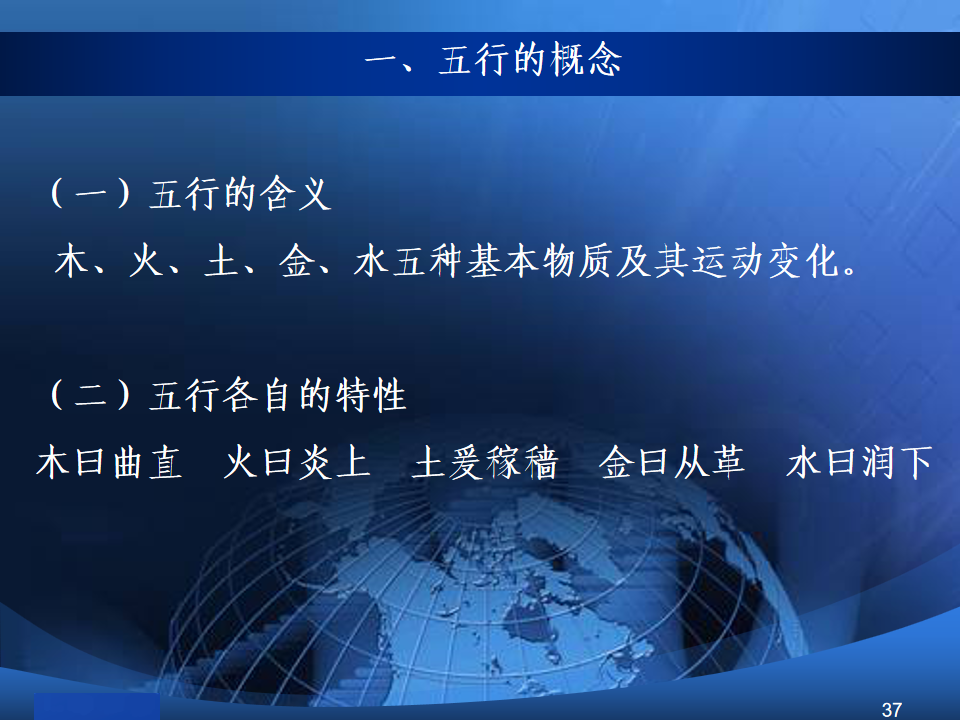 一、五行的概念

（一）五行的含义

木、火、土、金、水五种基本物质及其运动变化。

（二）五行各自的特性

木曰曲直　火曰炎上　土爰稼穑　金曰从革　水曰润下

37